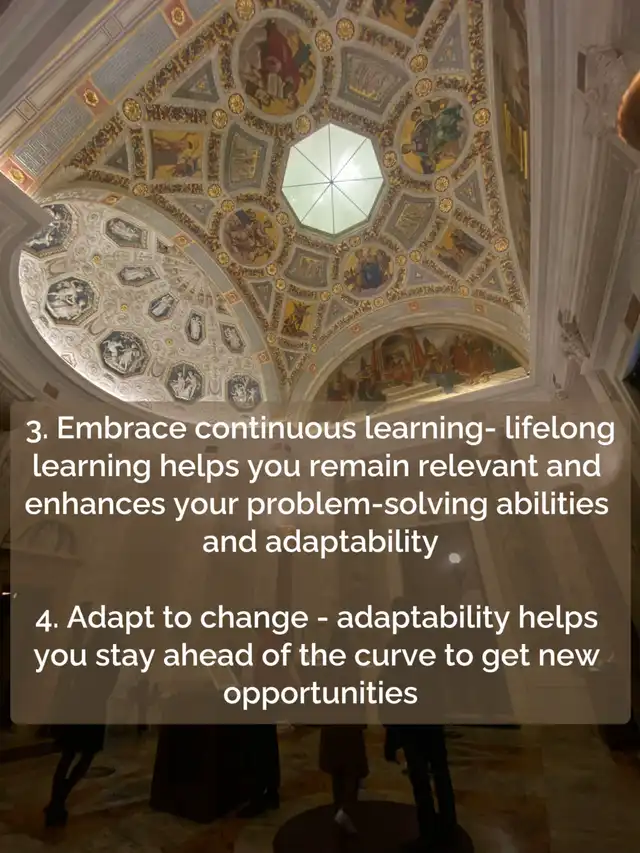 3. Embrace continuous learning- lifelong learning helps you remain relevant and enhances your problem-solving abilities and adaptability

4. Adapt to change - adaptability helps you stay ahead of the curve to get new opportunities